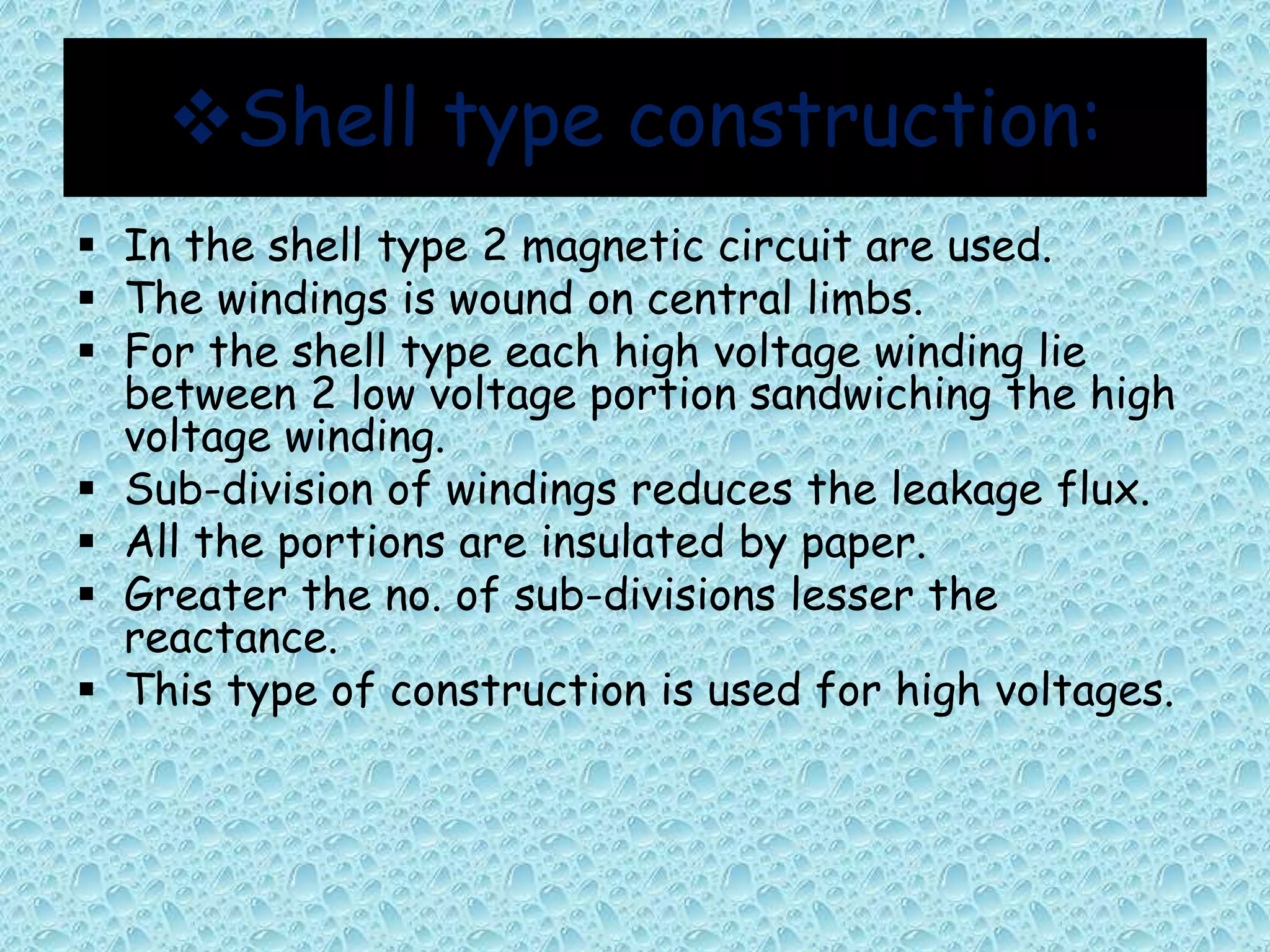 ❖Shell type construction:

▪ In the shell type 2 magnetic circuit are used.
▪ The windings is wound on central limbs.
▪ For the shell type each high voltage winding lie between 2 low voltage portion sandwiching the high voltage winding.
▪ Sub-division of windings reduces the leakage flux.
▪ All the portions are insulated by paper.
▪ Greater the no. of sub-divisions lesser the reactance.
▪ This type of construction is used for high voltages.